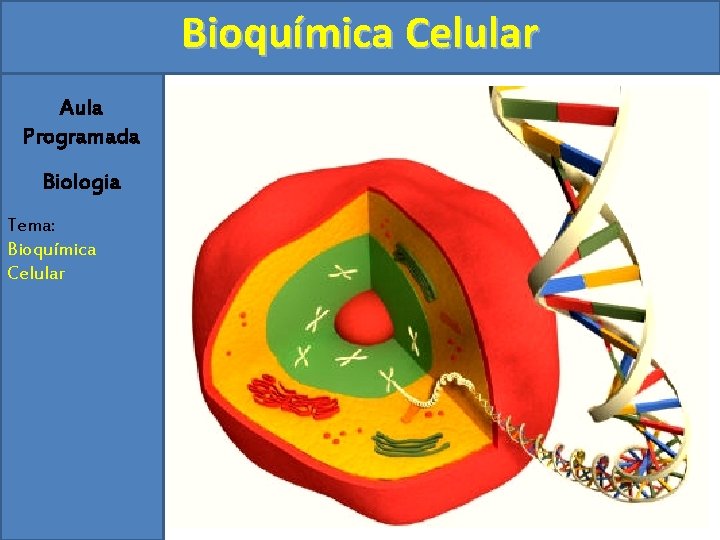 Bioquímica Celular

Aula Programada

Biologia

Tema: Bioquímica Celular